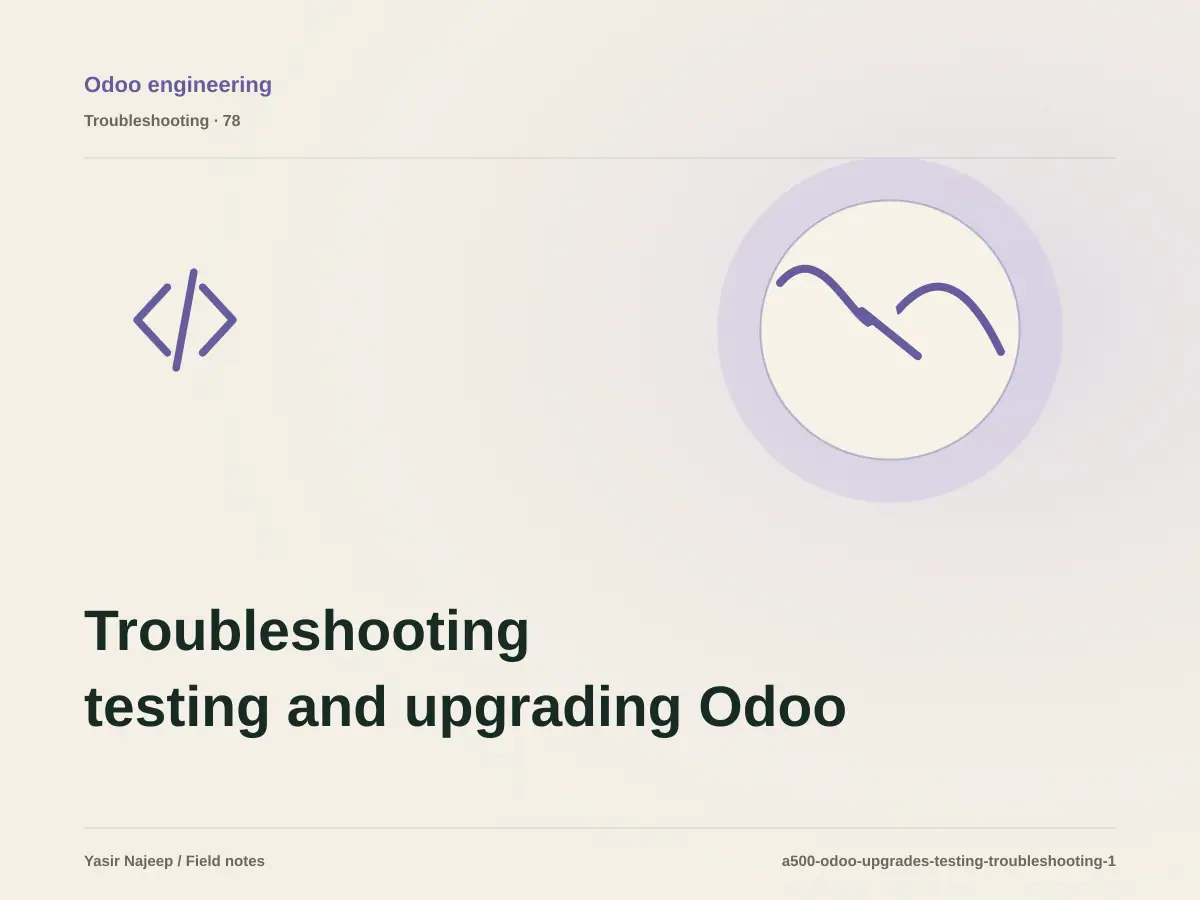 Odoo engineering

Troubleshooting · 78

Troubleshooting testing and upgrading Odoo

Yasir Najeep / Field notes

a500-odoo-upgrades-testing-troubleshooting-1